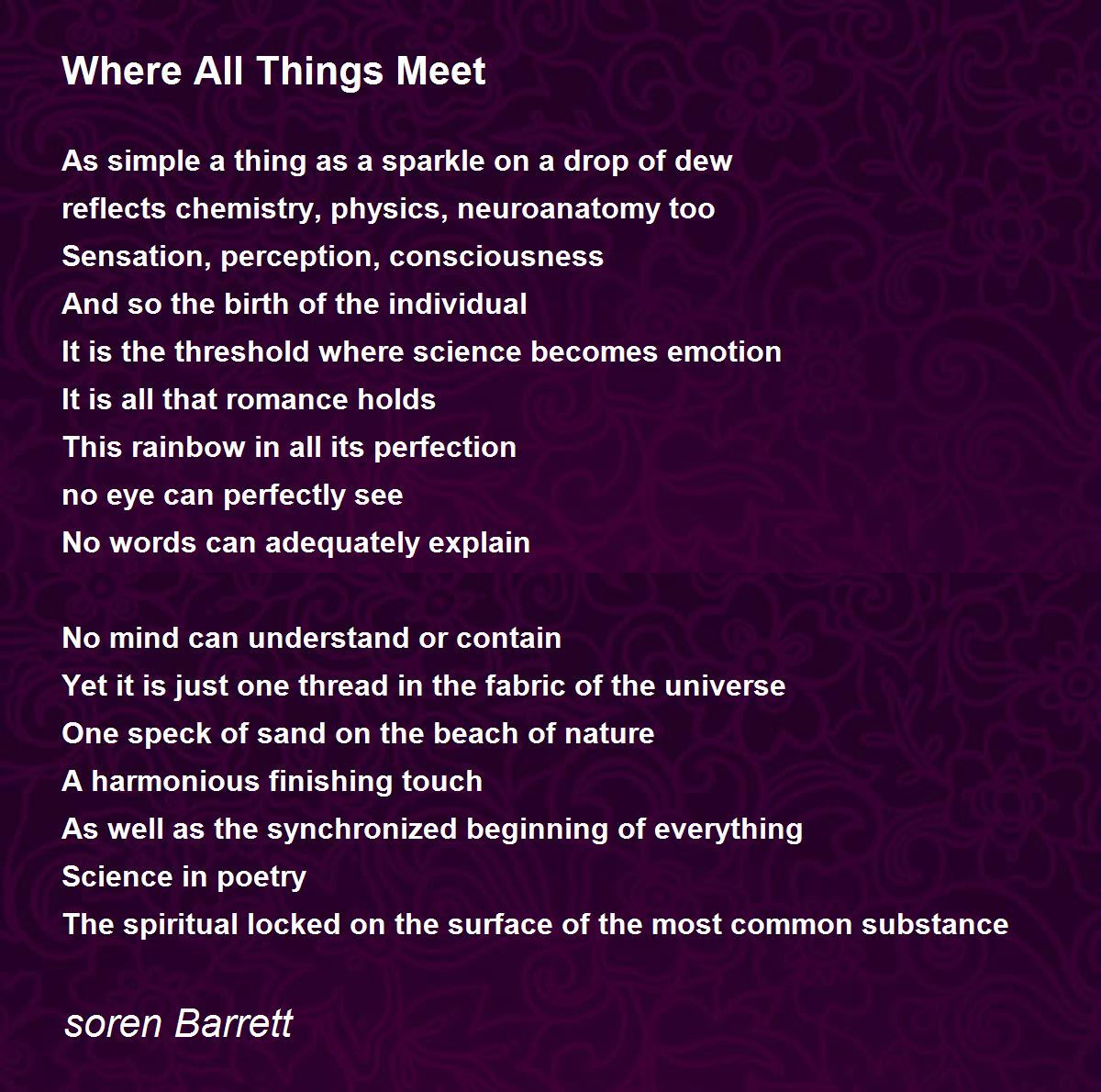 Where All Things Meet

As simple a thing as a sparkle on a drop of dew
reflects chemistry, physics, neuroanatomy too
Sensation, perception, consciousness
And so the birth of the individual
It is the threshold where science becomes emotion
It is all that romance holds
This rainbow in all its perfection
no eye can perfectly see
No words can adequately explain

No mind can understand or contain
Yet it is just one thread in the fabric of the universe
One speck of sand on the beach of nature
A harmonious finishing touch
As well as the synchronized beginning of everything
Science in poetry
The spiritual locked on the surface of the most common substance

soren Barrett